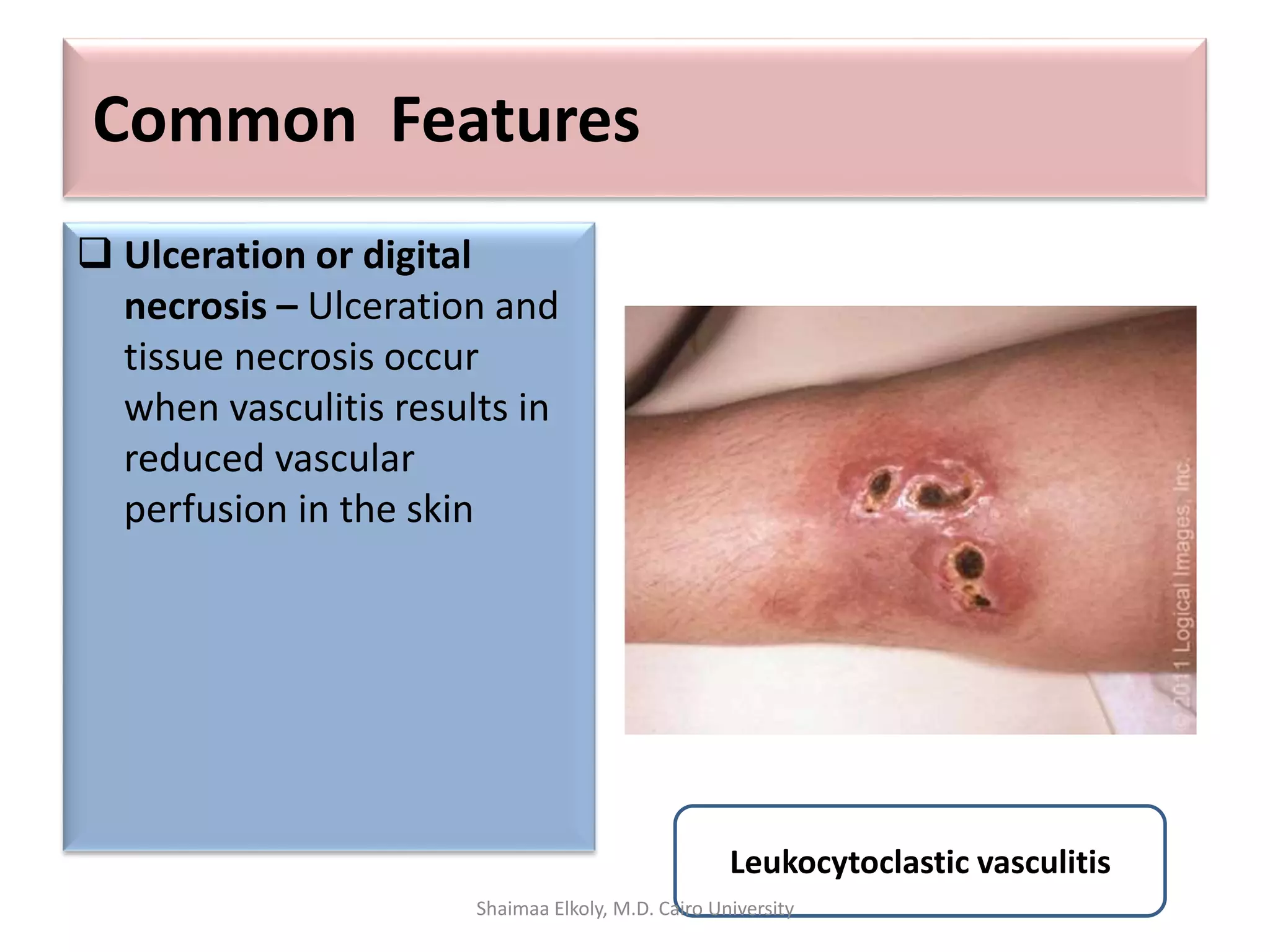 Common Features

❑ **Ulceration or digital necrosis –** Ulceration and tissue necrosis occur when vasculitis results in reduced vascular perfusion in the skin

© 2011 Logical Images, Inc.

Leukocytoclastic vasculitis

Shaimaa Elkoly, M.D. Cairo University